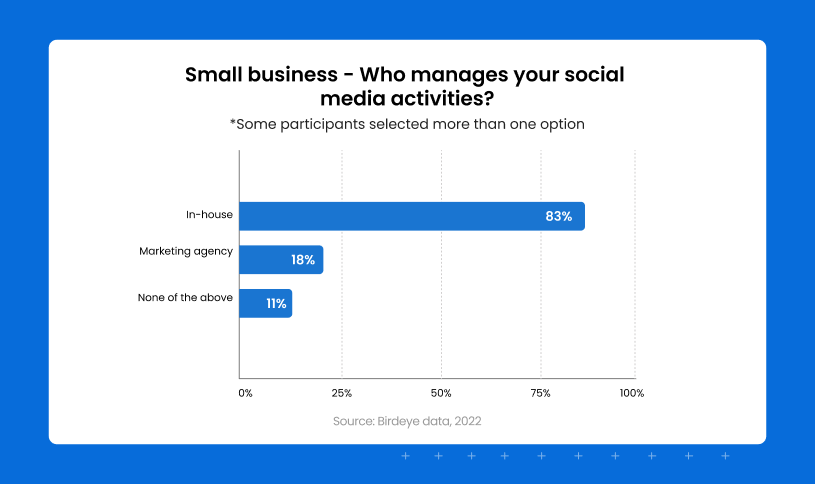 Small business - Who manages your social media activities?

*Some participants selected more than one option

In-house
83%

Marketing agency
18%

None of the above
11%

0%
25%
50%
75%
100%

Source: Birdeye data, 2022